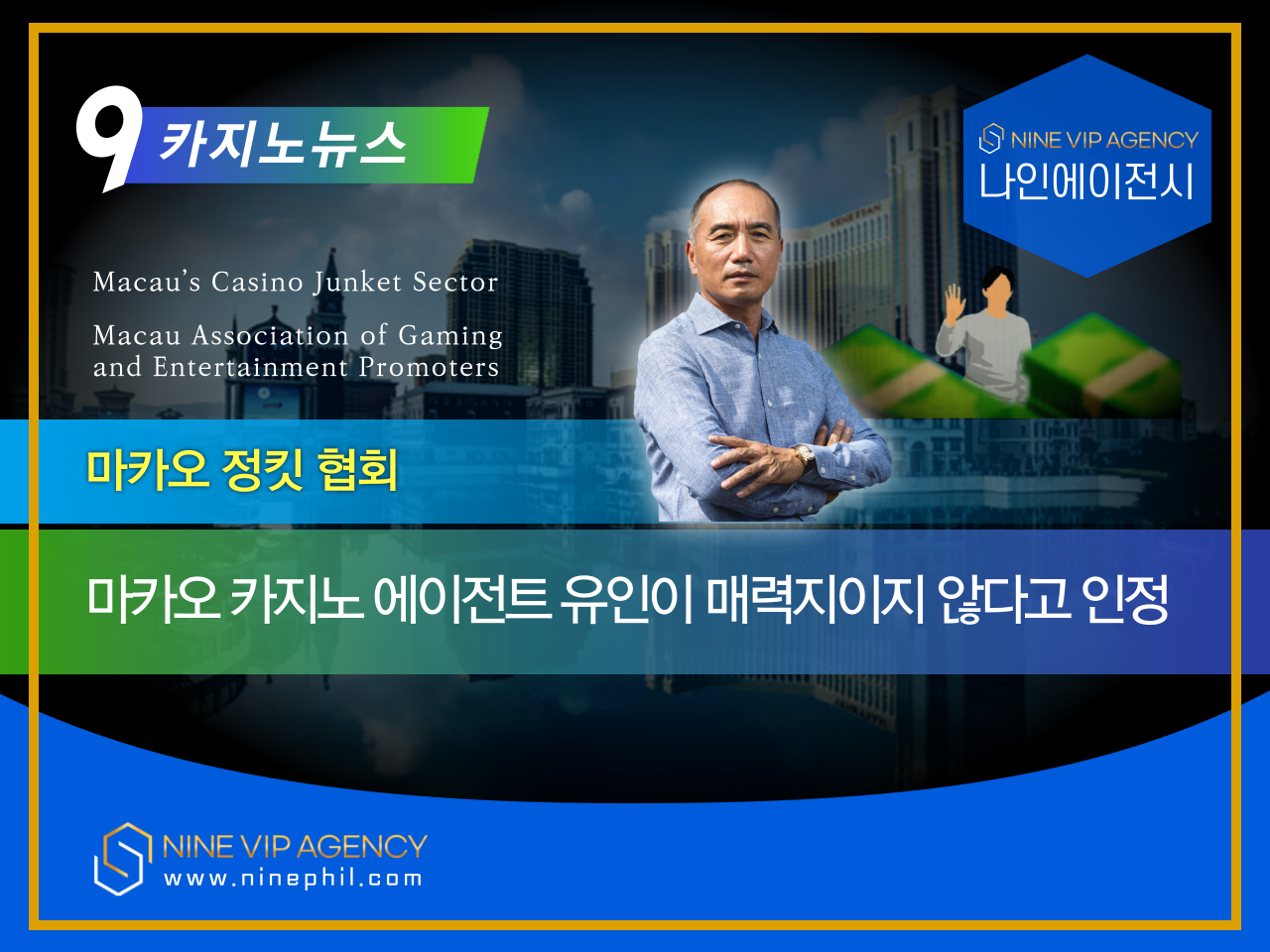 9 카지노뉴스

NINE VIP AGENCY
나인에이전시

Macau's Casino Junket Sector

Macau Association of Gaming and Entertainment Promoters

VENETIAN

마카오 정킷 협회

마카오 카지노 에이전트 유인이 매력지이지 않다고 인정

NINE VIP AGENCY
www.ninephil.com